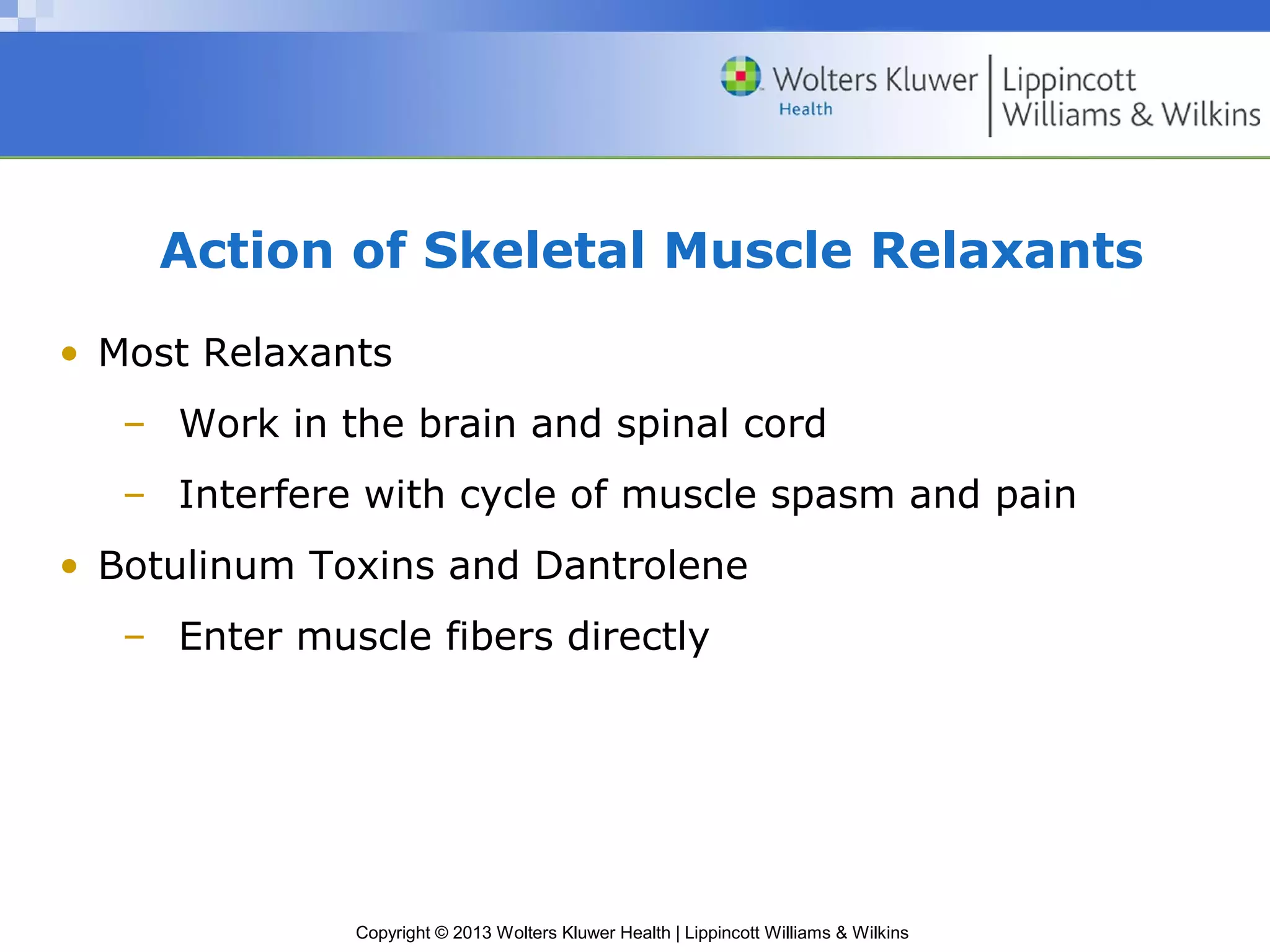 Wolters Kluwer Health | Lippincott Williams & Wilkins

Action of Skeletal Muscle Relaxants

• Most Relaxants
– Work in the brain and spinal cord
– Interfere with cycle of muscle spasm and pain
• Botulinum Toxins and Dantrolene
– Enter muscle fibers directly

Copyright © 2013 Wolters Kluwer Health | Lippincott Williams & Wilkins